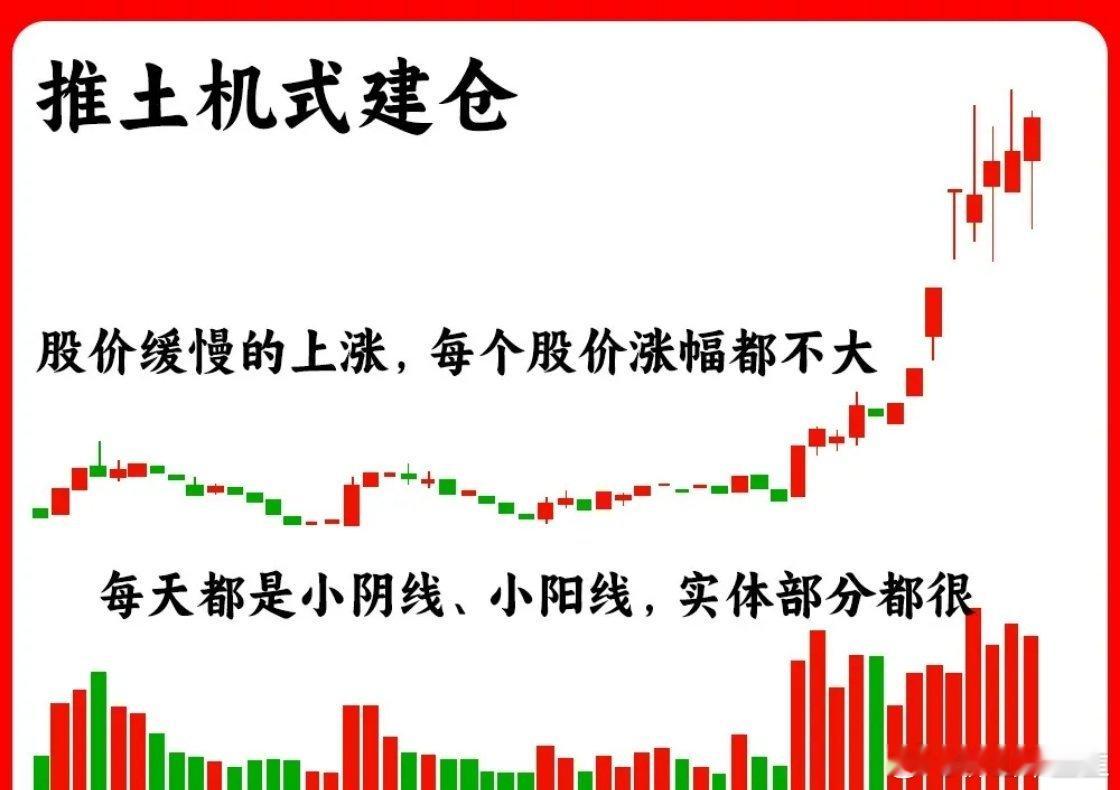 推土机式建仓

股价缓慢的上涨，每个股价涨幅都不大

每天都是小阴线、小阳线，实体部分都很